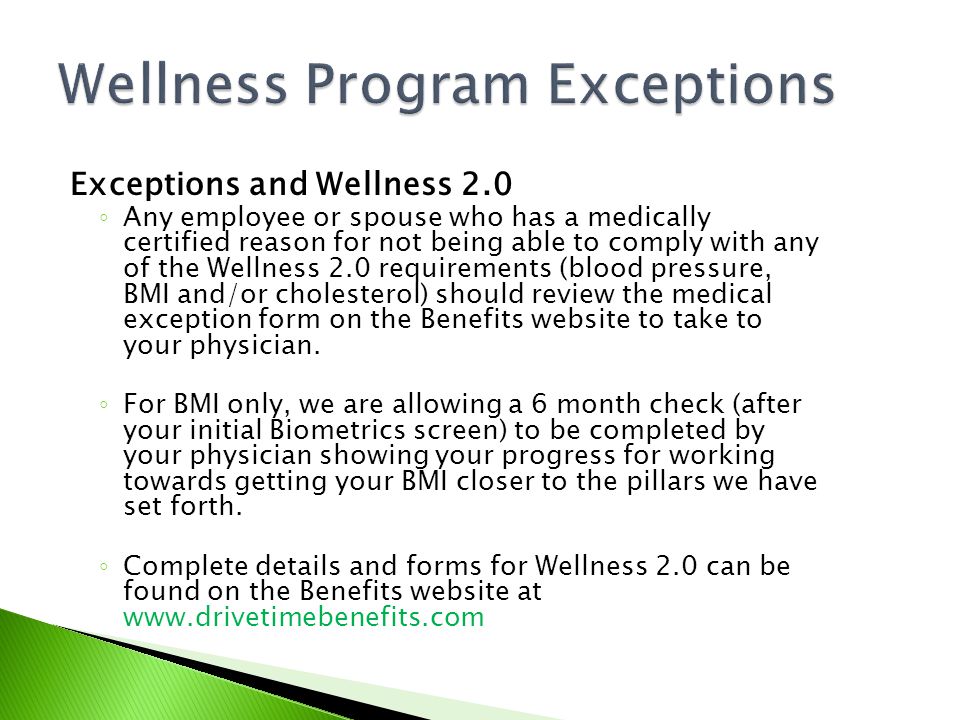 Wellness Program Exceptions

Exceptions and Wellness 2.0

◦ Any employee or spouse who has a medically certified reason for not being able to comply with any of the Wellness 2.0 requirements (blood pressure, BMI and/or cholesterol) should review the medical exception form on the Benefits website to take to your physician.

◦ For BMI only, we are allowing a 6 month check (after your initial Biometrics screen) to be completed by your physician showing your progress for working towards getting your BMI closer to the pillars we have set forth.

◦ Complete details and forms for Wellness 2.0 can be found on the Benefits website at www.drivetimebenefits.com